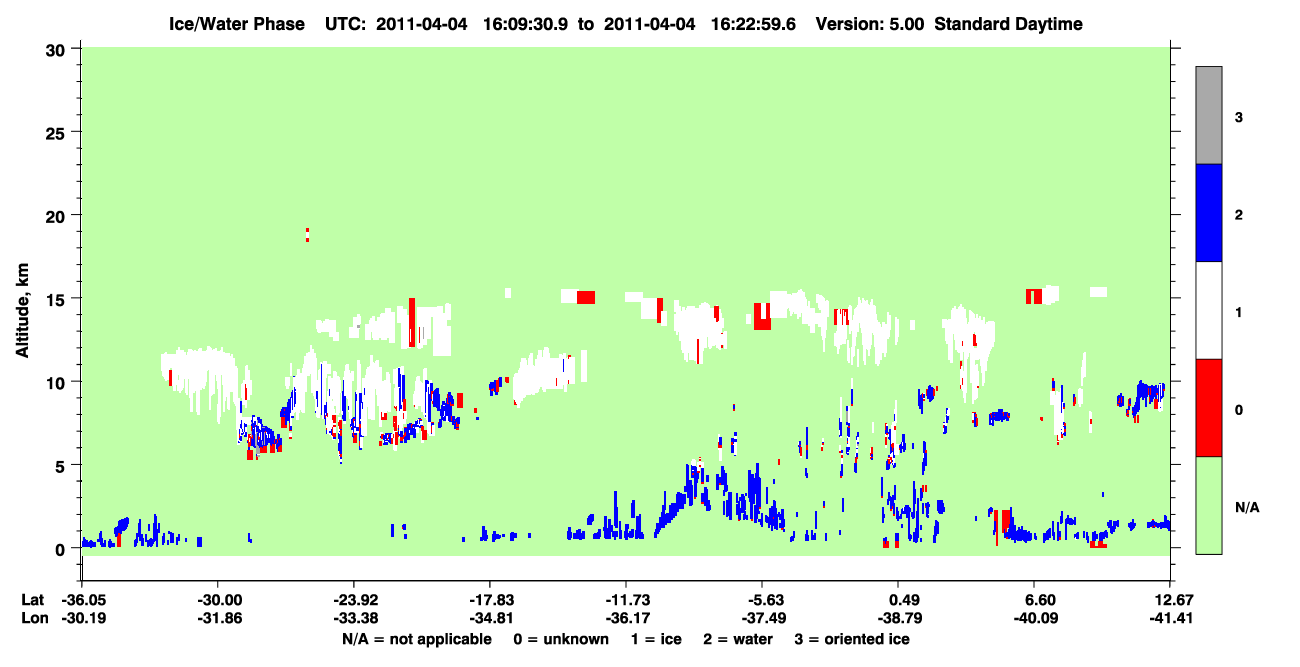 Ice/Water Phase UTC: 2011-04-04 16:09:30.9 to 2011-04-04 16:22:59.6 Version: 5.00 Standard Daytime

Altitude, km

30
25
20
15
10
5
0

3
2
1
0
N/A

| Lat | -36.05 | -30.00 | -23.92 | -17.83 | -11.73 | -5.63 | 0.49 | 6.60 | 12.67 |
|---|---|---|---|---|---|---|---|---|---|
| Lon | -30.19 | -31.86 | -33.38 | -34.81 | -36.17 | -37.49 | -38.79 | -40.09 | -41.41 |

N/A = not applicable 0 = unknown 1 = ice 2 = water 3 = oriented ice